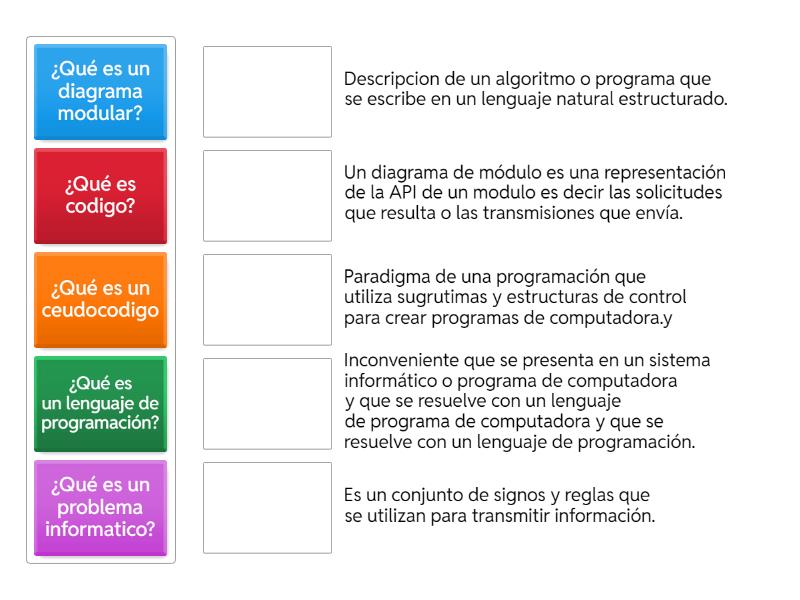 ¿Qué es un diagrama modular?

¿Qué es codigo?

¿Qué es un ceudocodigo

¿Qué es un lenguaje de programación?

¿Qué es un problema informatico?

Descripcion de un algoritmo o programa que se escribe en un lenguaje natural estructurado.

Un diagrama de módulo es una representación de la API de un modulo es decir las solicitudes que resulta o las transmisiones que envía.

Paradigma de una programación que utiliza sugrutimas y estructuras de control para crear programas de computadora.y

Inconveniente que se presenta en un sistema informático o programa de computadora y que se resuelve con un lenguaje de programa de computadora y que se resuelve con un lenguaje de programación.

Es un conjunto de signos y reglas que se utilizan para transmitir información.